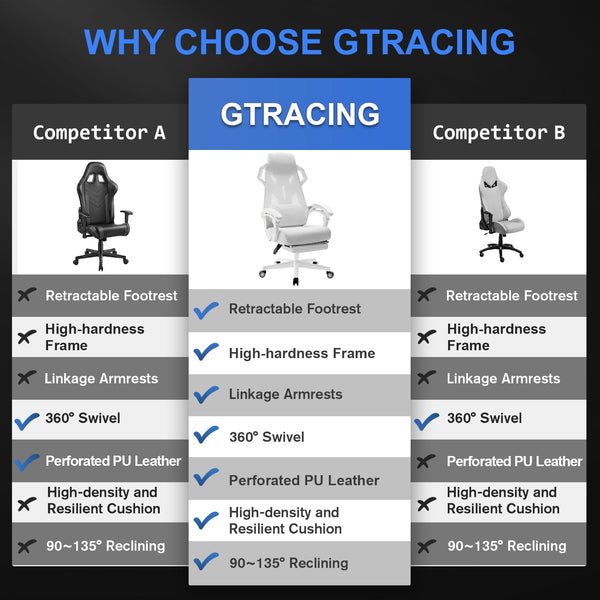 WHY CHOOSE GTRACING

Competitor A

Retractable Footrest
High-hardness Frame
Linkage Armrests
360° Swivel
Perforated PU Leather
High-density and Resilient Cushion
90~135° Reclining

GTRACING

Retractable Footrest
High-hardness Frame
Linkage Armrests
360° Swivel
Perforated PU Leather
High-density and Resilient Cushion
90~135° Reclining

Competitor B

Retractable Footrest
High-hardness Frame
Linkage Armrests
360° Swivel
Perforated PU Leather
High-density and Resilient Cushion
90~135° Reclining